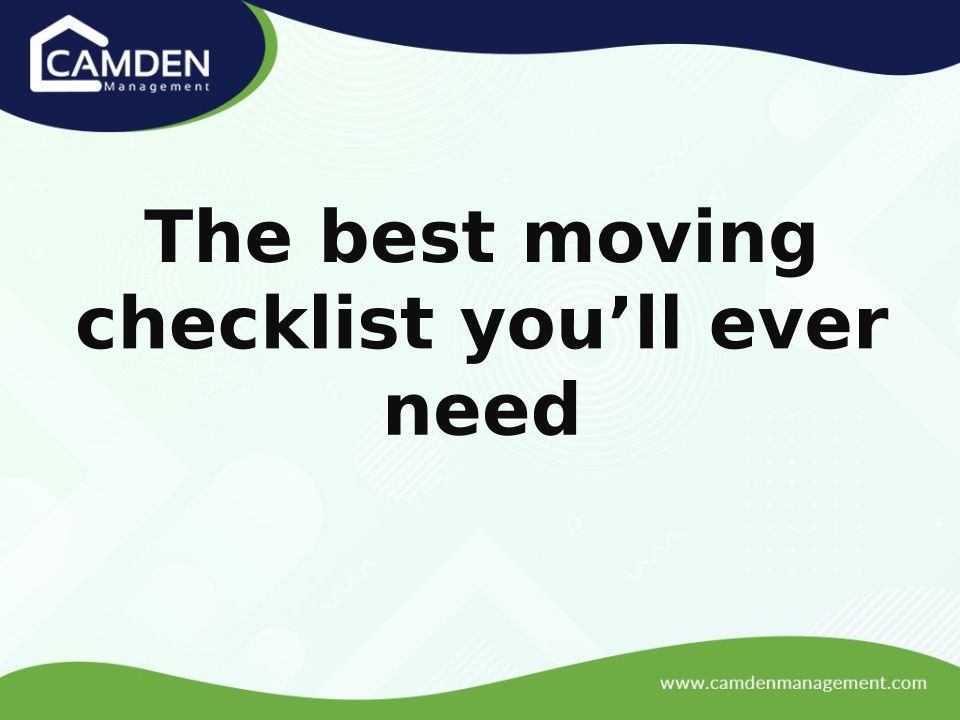 CAMDEN
Management

The best moving checklist you’ll ever need

www.camdenmanagement.com